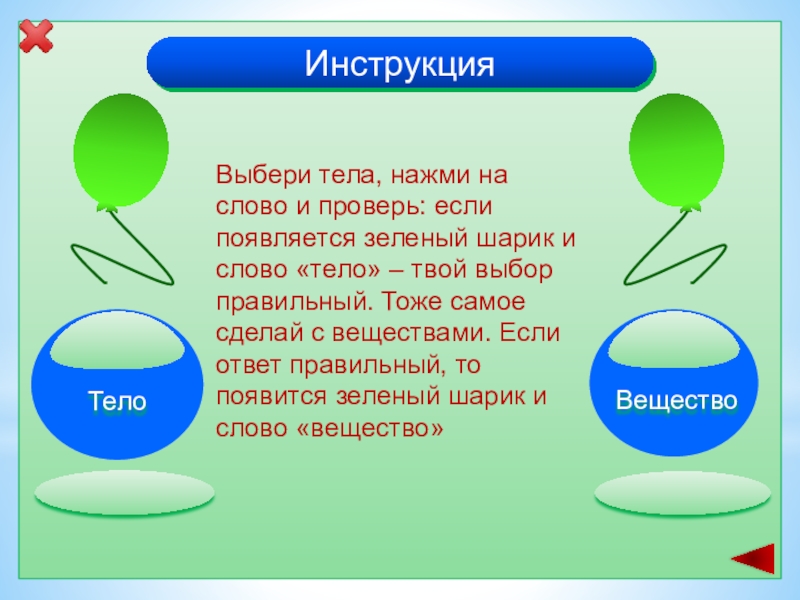 Инструкция

Выбери тела, нажми на слово и проверь: если появляется зеленый шарик и слово «тело» – твой выбор правильный. Тоже самое сделай с веществами. Если ответ правильный, то появится зеленый шарик и слово «вещество»

Тело

Вещество